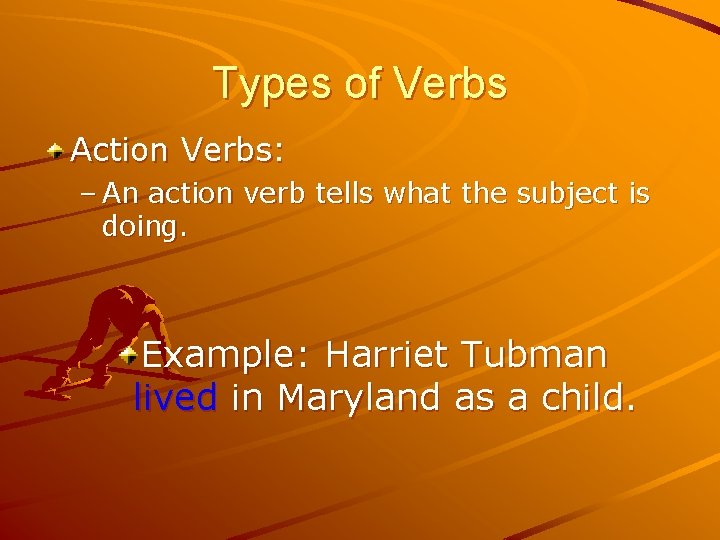 Types of Verbs

Action Verbs:

– An action verb tells what the subject is doing.

Example: Harriet Tubman lived in Maryland as a child.